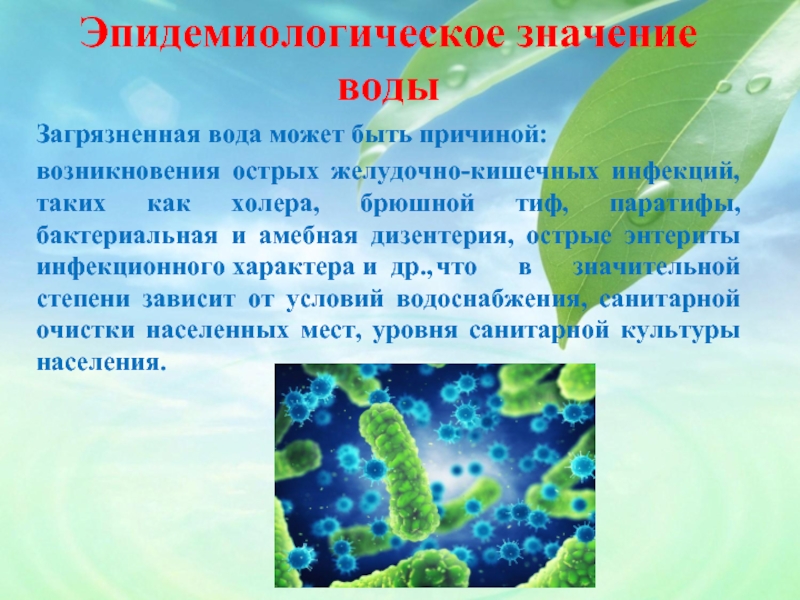 Эпидемиологическое значение воды

Загрязненная вода может быть причиной:

возникновения острых желудочно-кишечных инфекций, таких как холера, брюшной тиф, паратифы, бактериальная и амебная дизентерия, острые энтериты инфекционного характера и др., что в значительной степени зависит от условий водоснабжения, санитарной очистки населенных мест, уровня санитарной культуры населения.